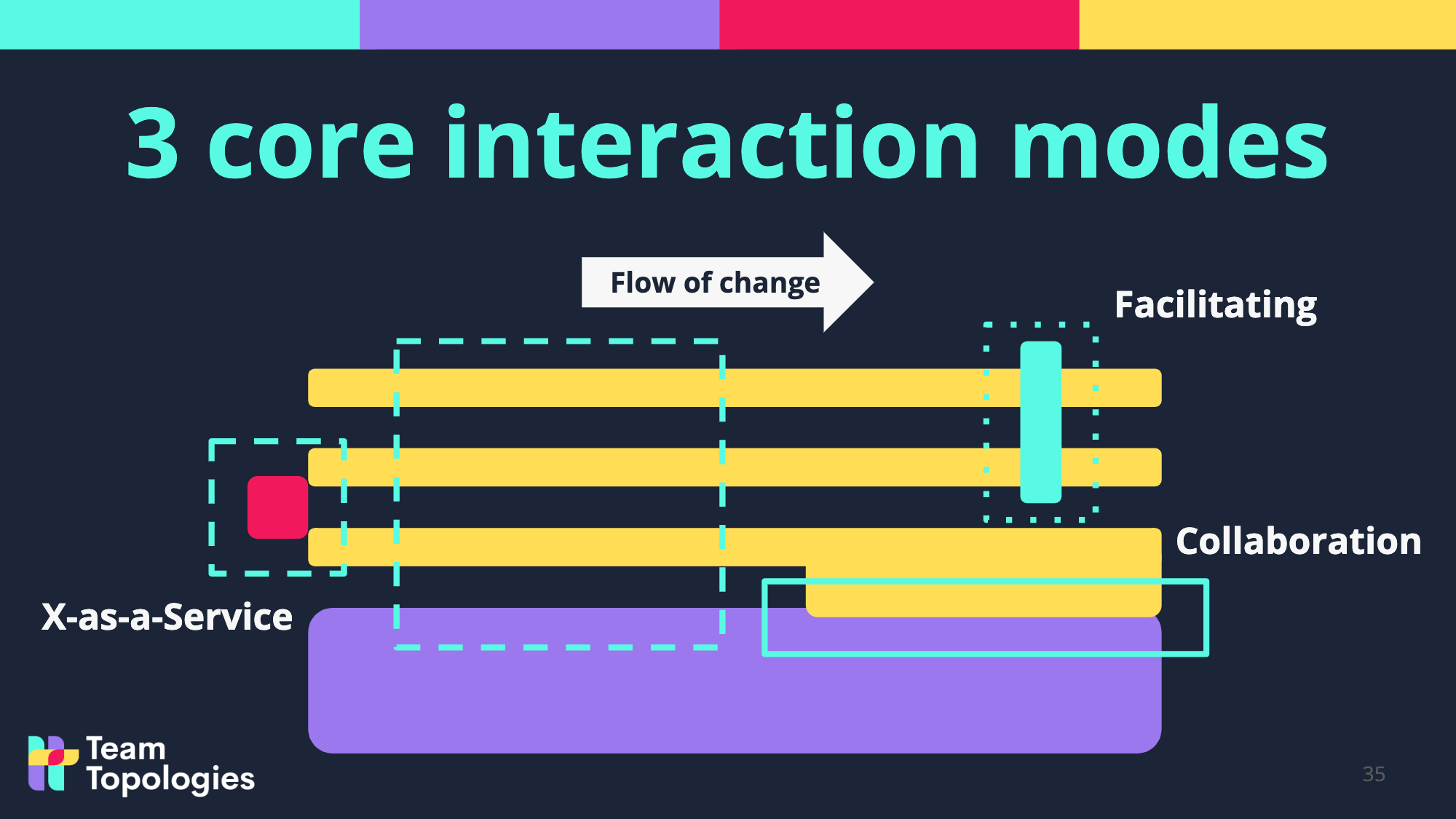 3 core interaction modes

Flow of change

Facilitating

Collaboration

X-as-a-Service

Team Topologies

35